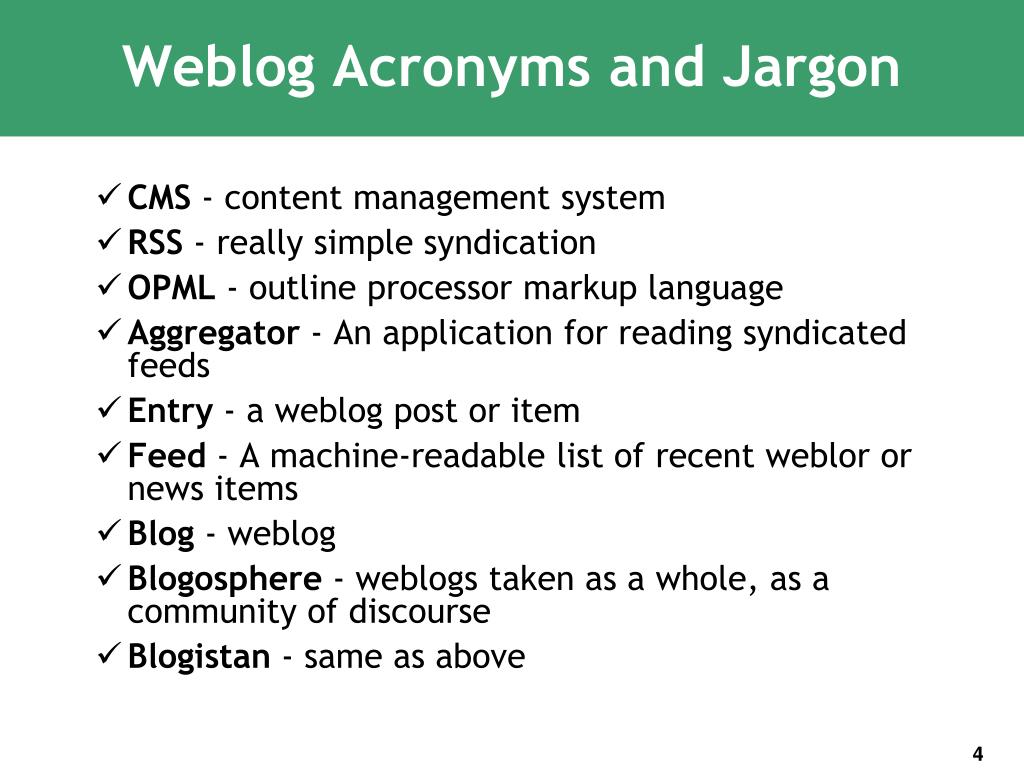 Weblog Acronyms and Jargon

✓ CMS - content management system
✓ RSS - really simple syndication
✓ OPML - outline processor markup language
✓ Aggregator - An application for reading syndicated feeds
✓ Entry - a weblog post or item
✓ Feed - A machine-readable list of recent weblor or news items
✓ Blog - weblog
✓ Blogosphere - weblogs taken as a whole, as a community of discourse
✓ Blogistan - same as above

4